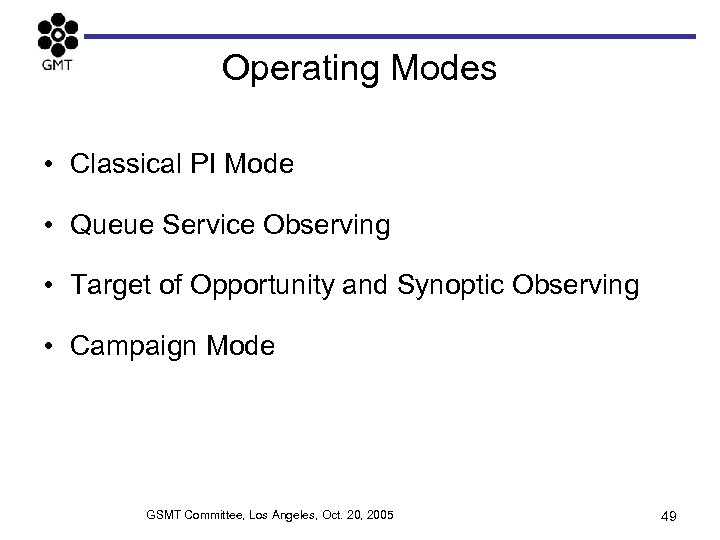 GMT

Operating Modes

• Classical PI Mode

• Queue Service Observing

• Target of Opportunity and Synoptic Observing

• Campaign Mode

GSMT Committee, Los Angeles, Oct. 20, 2005

49